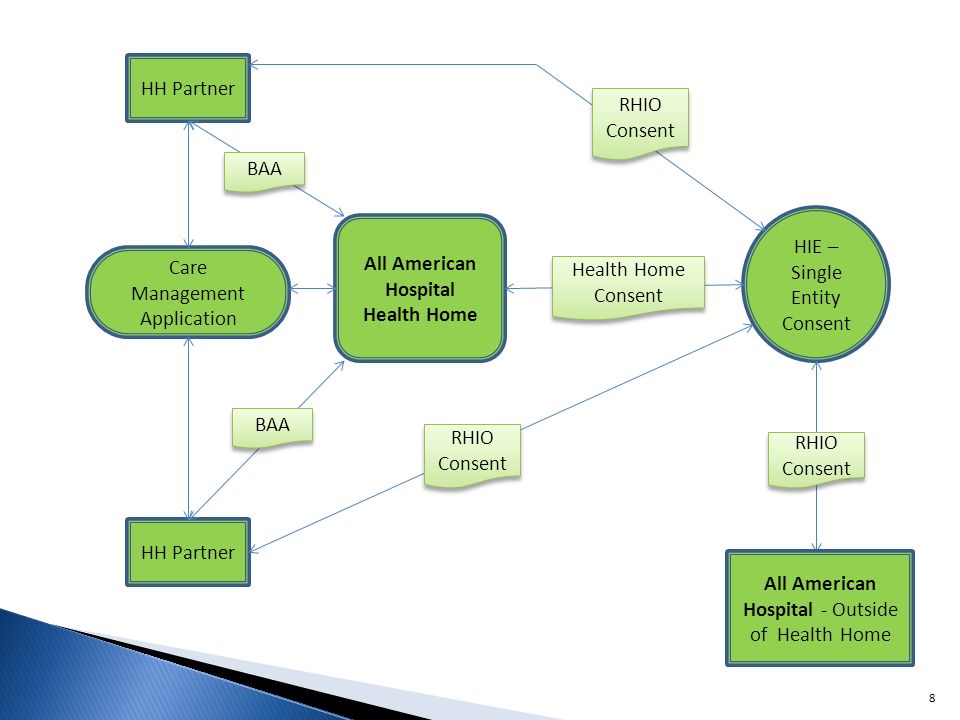 HH Partner

RHIO Consent

BAA

Care Management Application

All American Hospital Health Home

Health Home Consent

HIE – Single Entity Consent

BAA

RHIO Consent

RHIO Consent

HH Partner

All American Hospital - Outside of Health Home

8